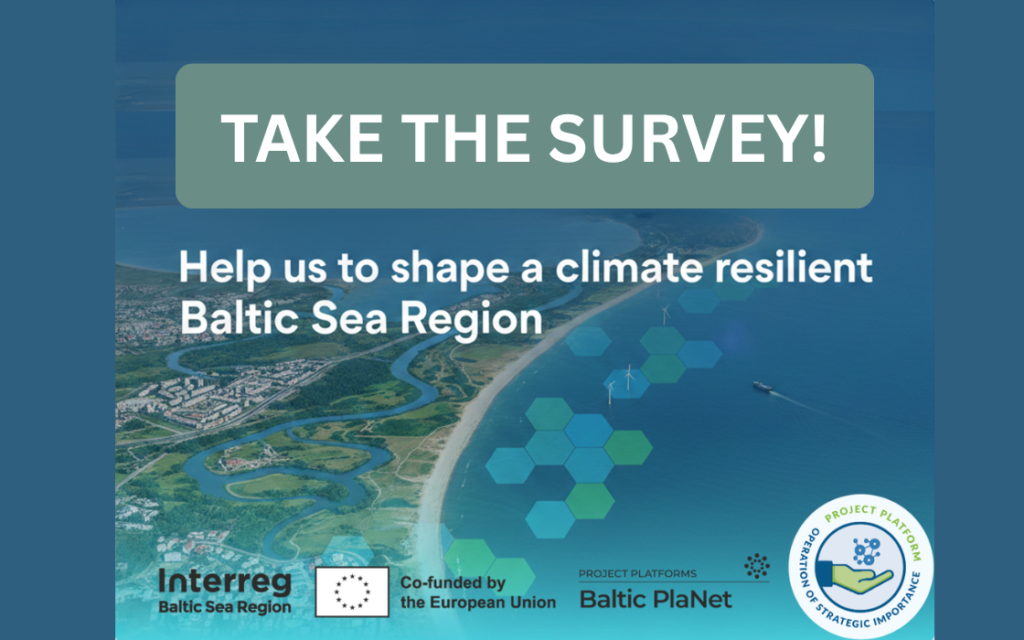 TAKE THE SURVEY!

Help us to shape a climate resilient Baltic Sea Region

Interreg
Baltic Sea Region

Co-funded by the European Union

PROJECT PLATFORMS
Baltic PlaNet

PROJECT PLATFORM
OPERATION OF STRATEGIC IMPORTANCE